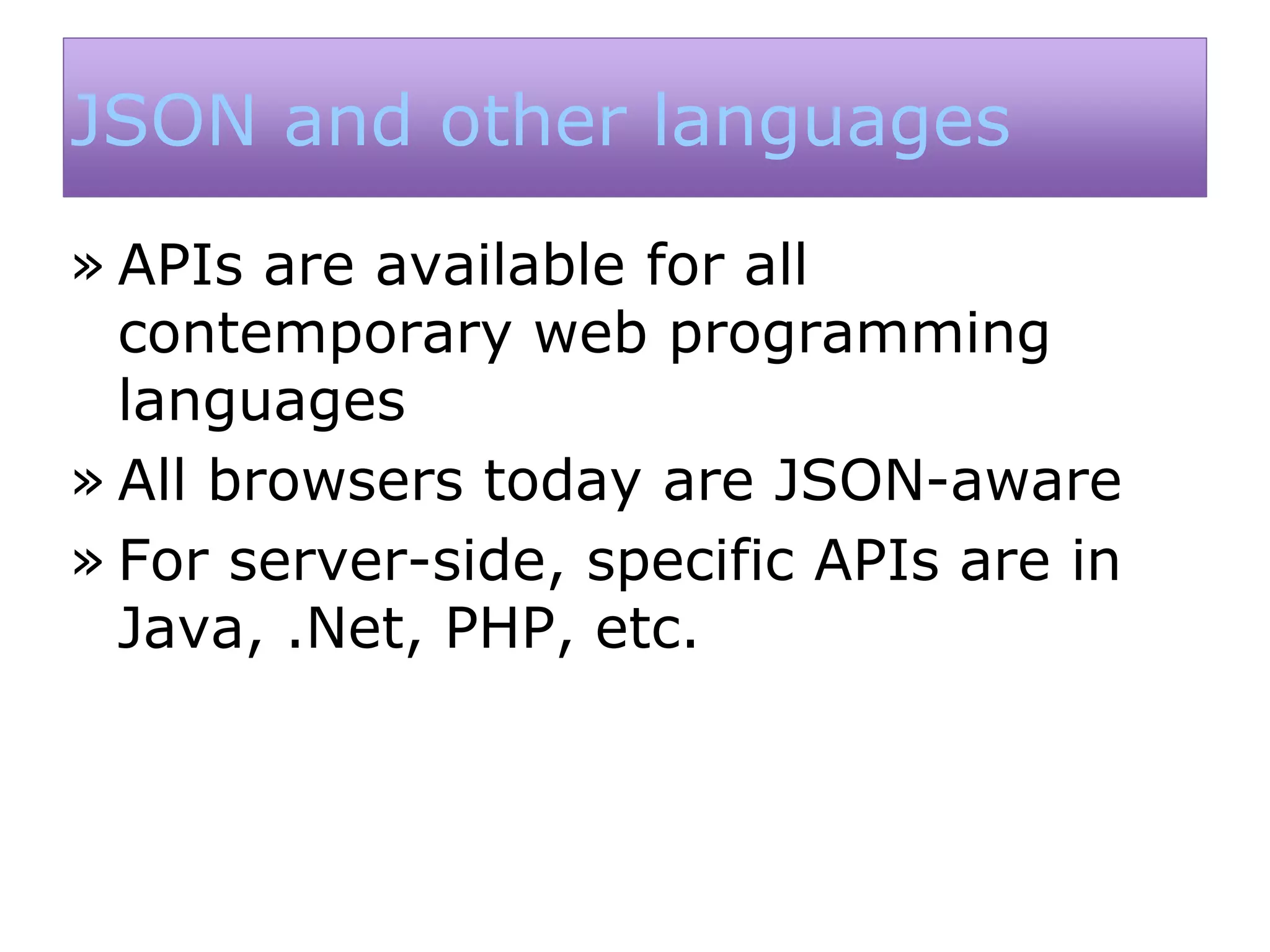 JSON and other languages

» APIs are available for all contemporary web programming languages

» All browsers today are JSON-aware

» For server-side, specific APIs are in Java, .Net, PHP, etc.